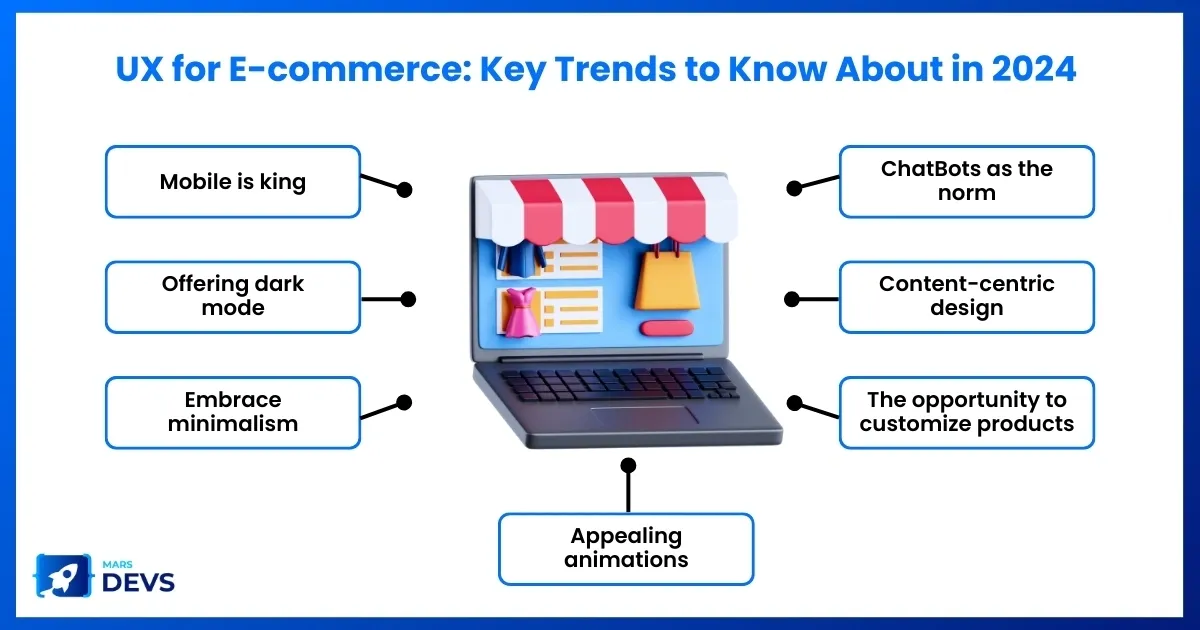 UX for E-commerce: Key Trends to Know About in 2024

Mobile is king

Offering dark mode

Embrace minimalism

ChatBots as the norm

Content-centric design

The opportunity to customize products

Appealing animations

MARS DEVS